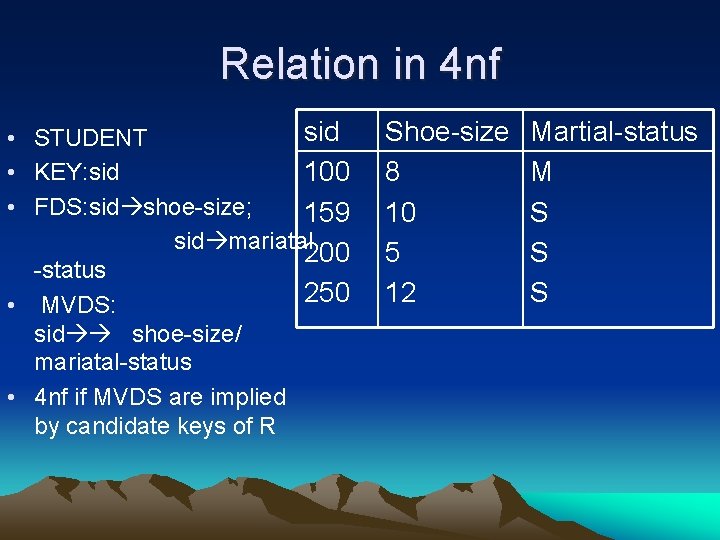 Relation in 4nf

• STUDENT
• KEY:sid
• FDS:sid→shoe-size; sid→mariatal-status
• MVDS: sid→→ shoe-size/ mariatal-status
• 4nf if MVDS are implied by candidate keys of R

| sid | Shoe-size | Martial-status |
|---|---|---|
| 100 | 8 | M |
| 159 | 10 | S |
| 200 | 5 | S |
| 250 | 12 | S |